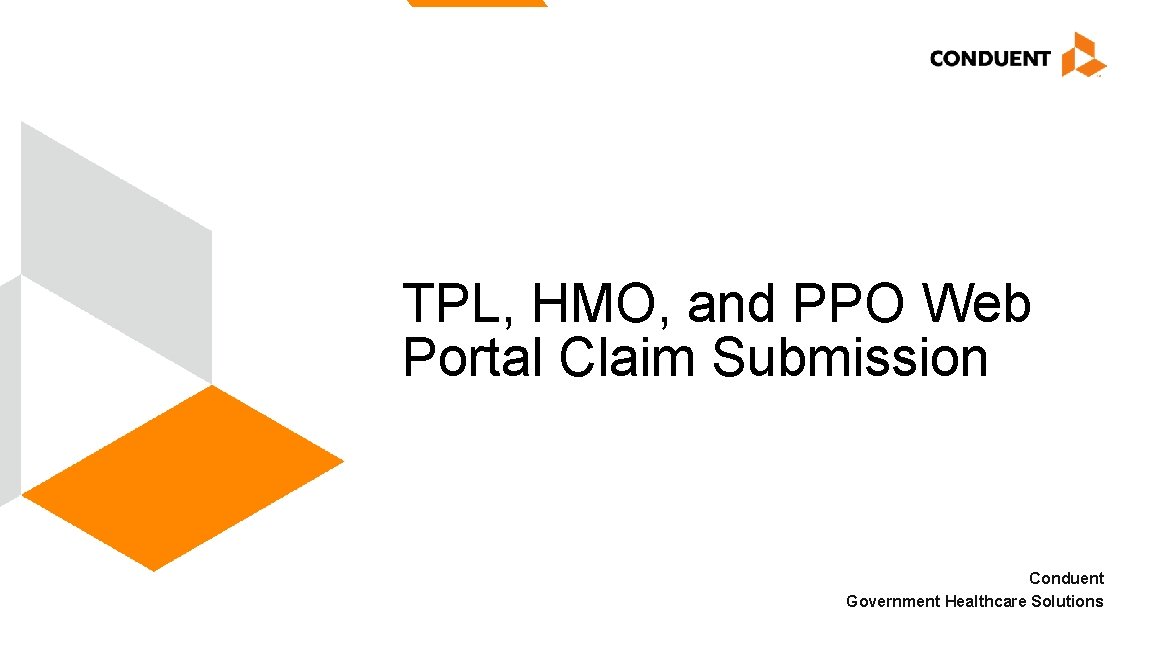 CONDUENT

TPL, HMO, and PPO Web Portal Claim Submission

Conduent
Government Healthcare Solutions